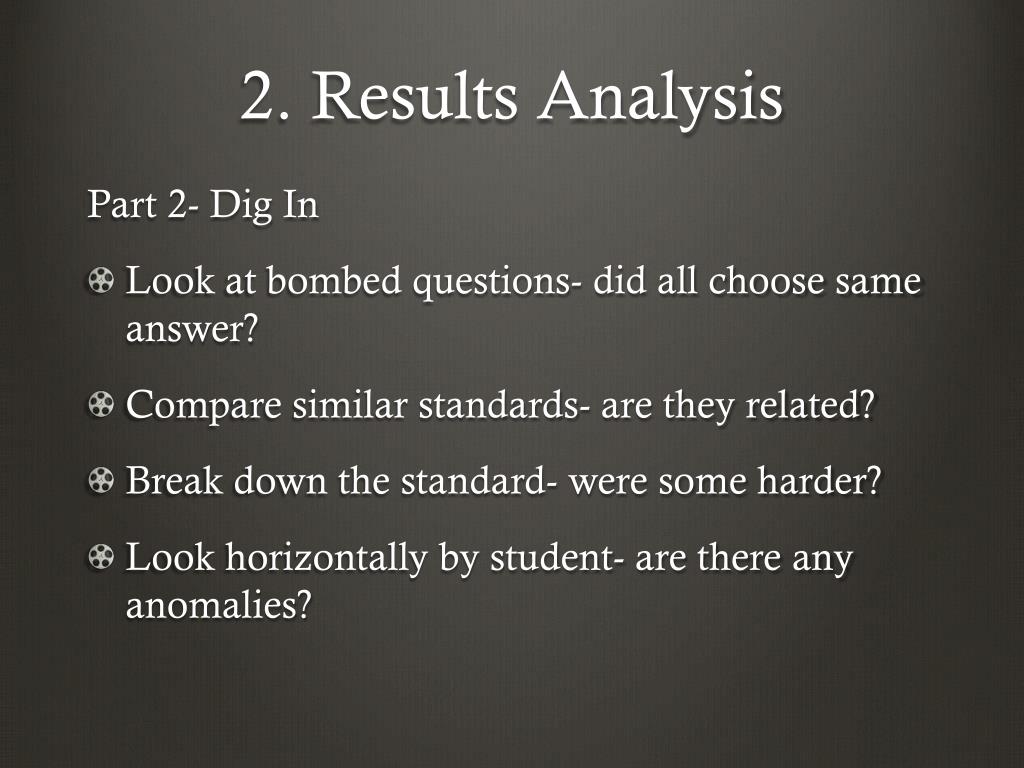 2. Results Analysis

Part 2- Dig In

Look at bombed questions- did all choose same answer?

Compare similar standards- are they related?

Break down the standard- were some harder?

Look horizontally by student- are there any anomalies?